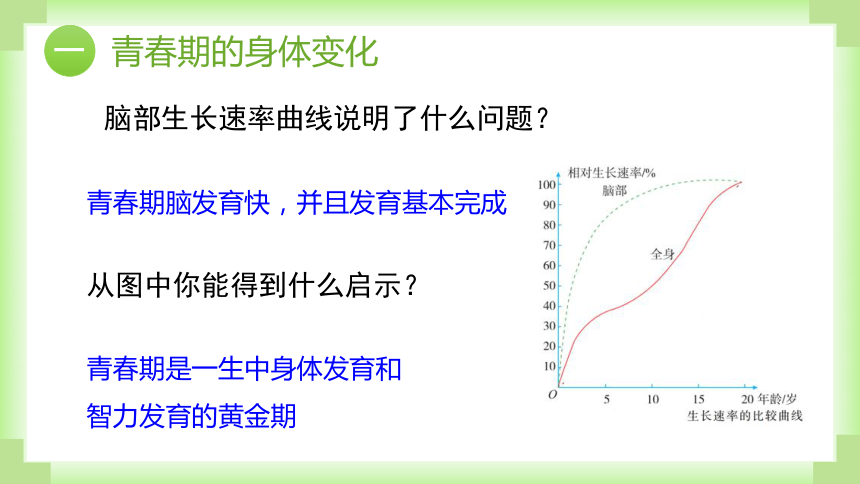 一 青春期的身体变化

脑部生长速率曲线说明了什么问题？

青春期脑发育快，并且发育基本完成

从图中你能得到什么启示？

青春期是一生中身体发育和智力发育的黄金期

相对生长速率/%
100
90
80
70
60
50
40
30
20
10
O
脑部
全身
5
10
15
20 年龄/岁
生长速率的比较曲线